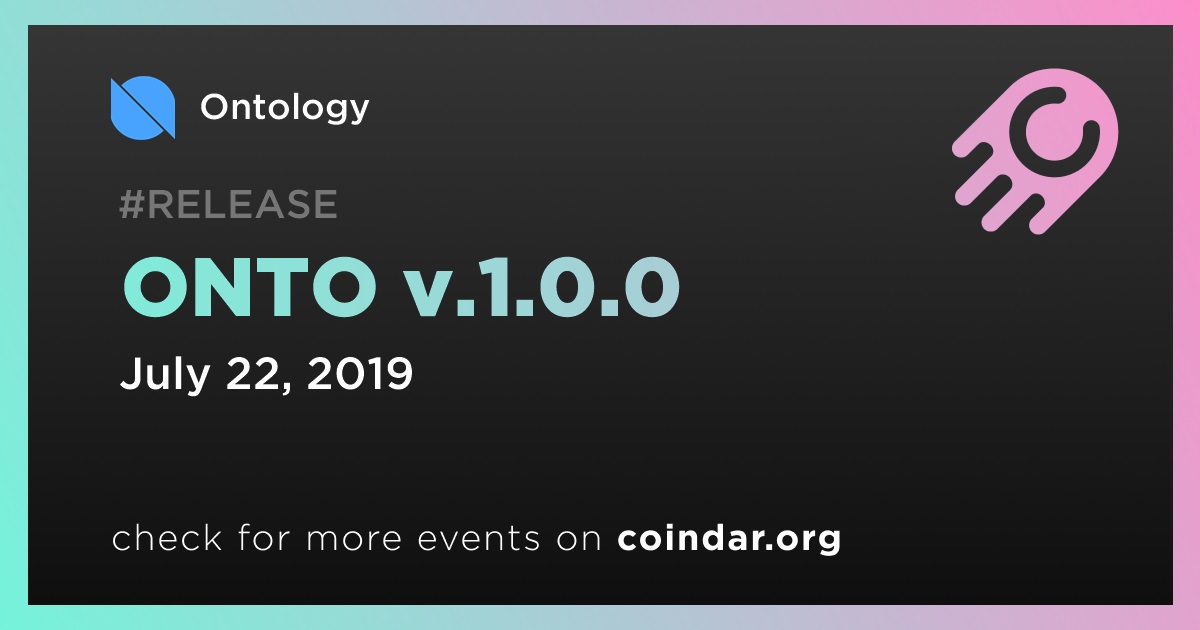 Ontology

#RELEASE

ONTO v.1.0.0

July 22, 2019

check for more events on coindar.org